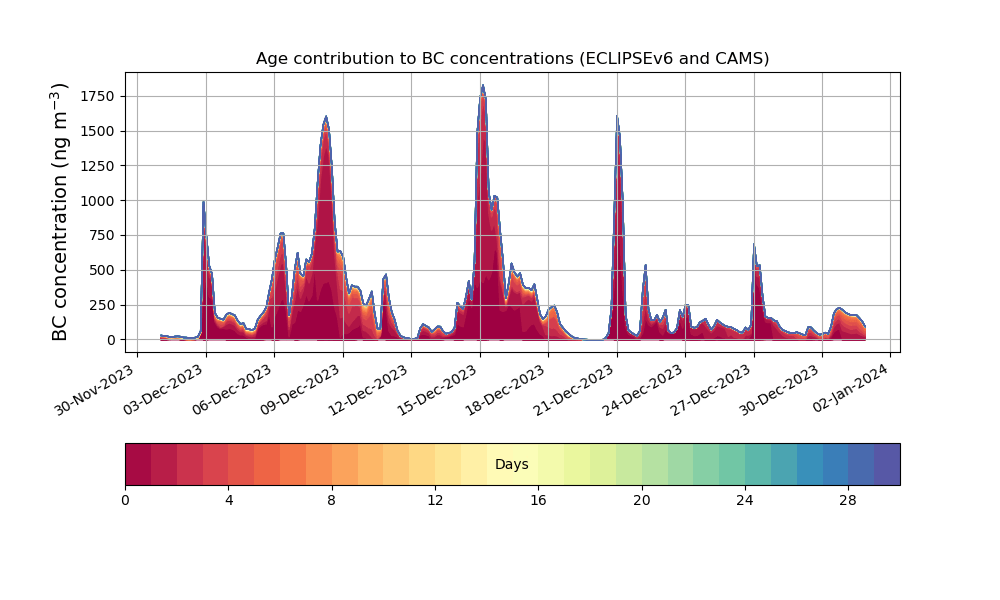 Age contribution to BC concentrations (ECLIPSEv6 and CAMS)

BC concentration (ng m$^{-3}$)

1750
1500
1250
1000
750
500
250
0

30-Nov-2023
03-Dec-2023
06-Dec-2023
09-Dec-2023
12-Dec-2023
15-Dec-2023
18-Dec-2023
21-Dec-2023
24-Dec-2023
27-Dec-2023
30-Dec-2023
02-Jan-2024

Days

0
4
8
12
16
20
24
28